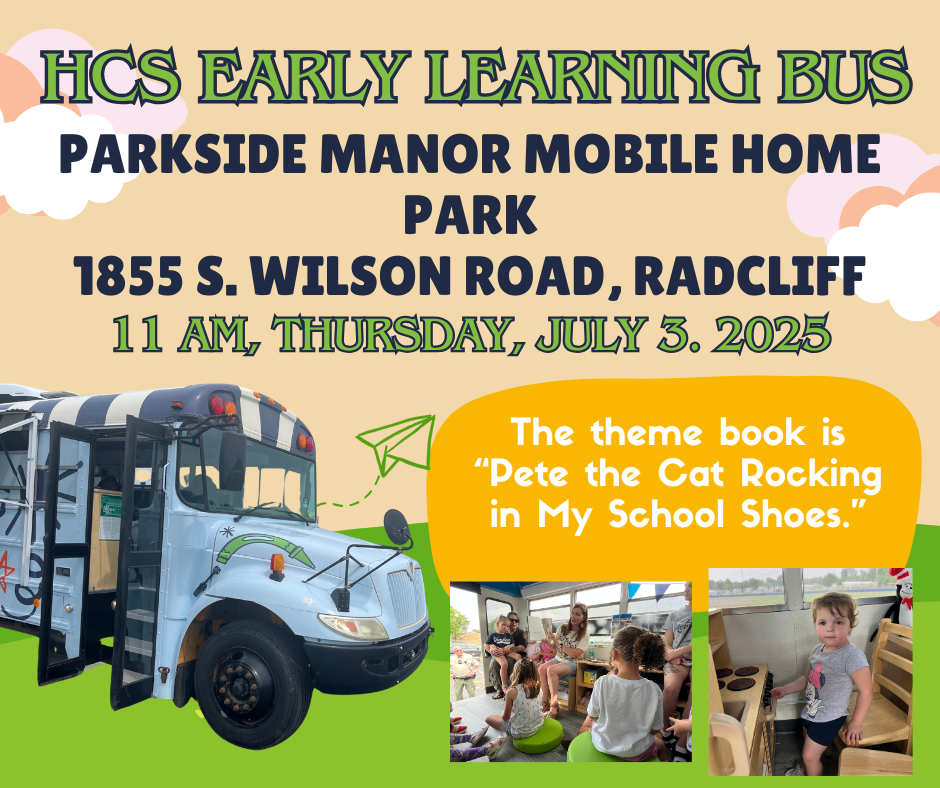 HCS EARLY LEARNING BUS

PARKSIDE MANOR MOBILE HOME PARK

1855 S. WILSON ROAD, RADCLIFF

11 AM, THURSDAY, JULY 3. 2025

The theme book is "Pete the Cat Rocking in My School Shoes."